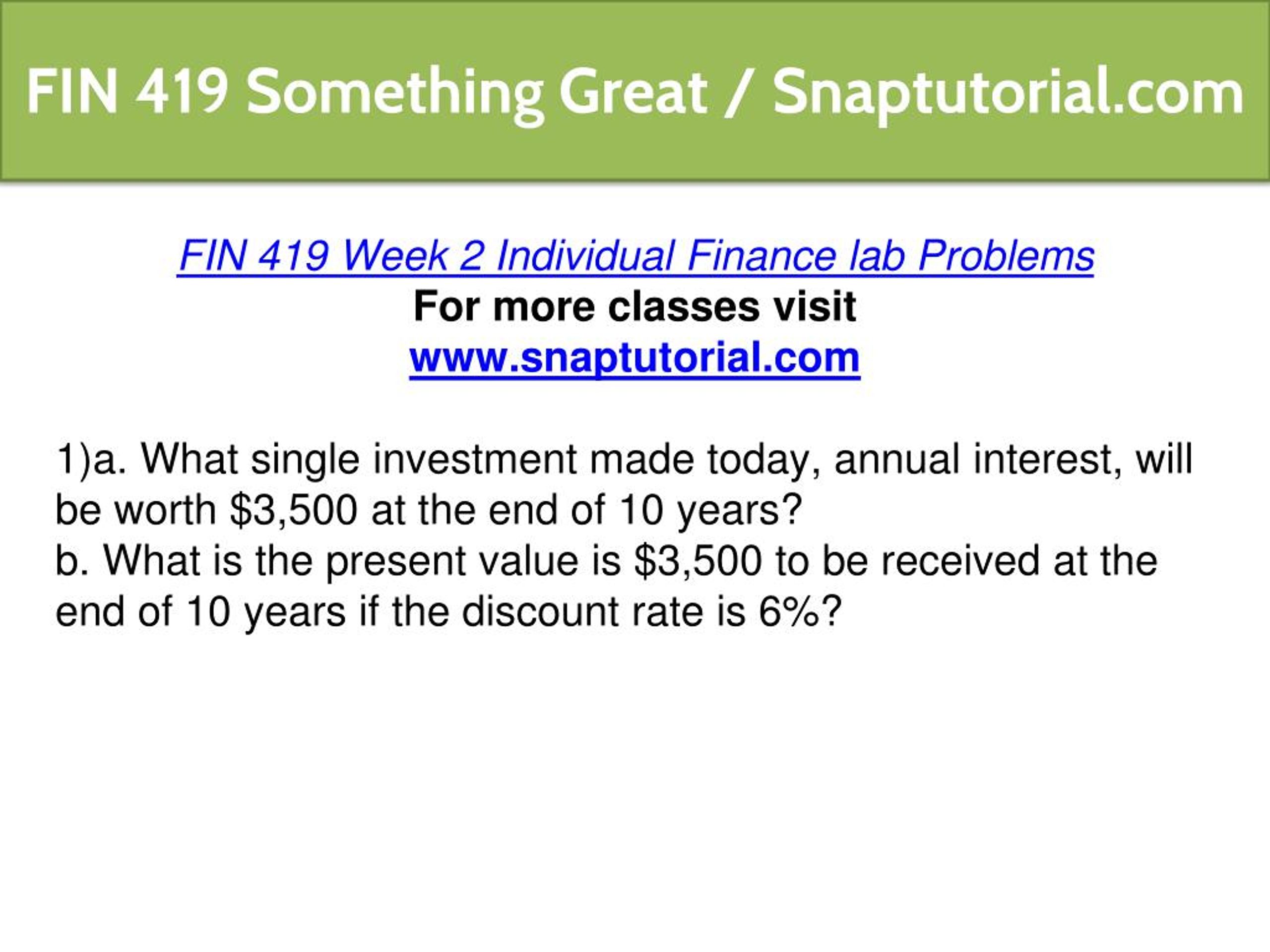 FIN 419 Something Great / Snaptutorial.com

FIN 419 Week 2 Individual Finance lab Problems
For more classes visit
www.snaptutorial.com

1)a. What single investment made today, annual interest, will be worth \$3,500 at the end of 10 years?
b. What is the present value is \$3,500 to be received at the end of 10 years if the discount rate is 6%?